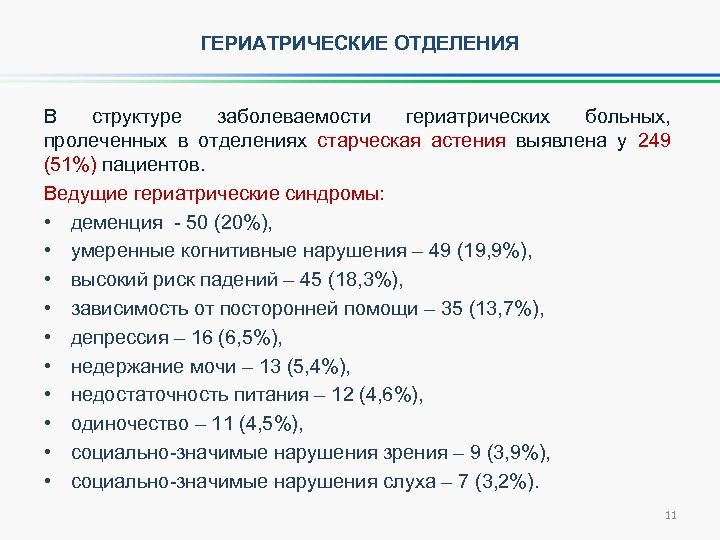 ГЕРИАТРИЧЕСКИЕ ОТДЕЛЕНИЯ

В структуре заболеваемости гериатрических больных, пролеченных в отделениях старческая астения выявлена у 249 (51%) пациентов.

Ведущие гериатрические синдромы:

• деменция - 50 (20%),
• умеренные когнитивные нарушения – 49 (19,9%),
• высокий риск падений – 45 (18,3%),
• зависимость от посторонней помощи – 35 (13,7%),
• депрессия – 16 (6,5%),
• недержание мочи – 13 (5,4%),
• недостаточность питания – 12 (4,6%),
• одиночество – 11 (4,5%),
• социально-значимые нарушения зрения – 9 (3,9%),
• социально-значимые нарушения слуха – 7 (3,2%).

11